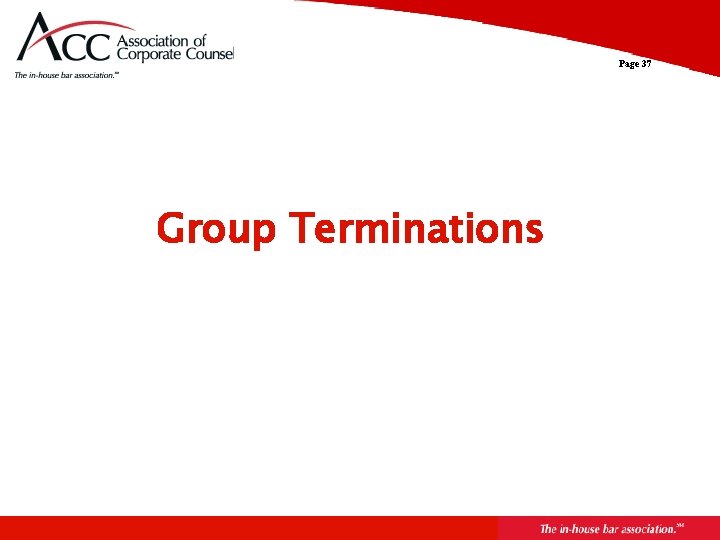 ACC Association of Corporate Counsel
The in-house bar association.℠

Page 37

Group Terminations

The in-house bar association.℠